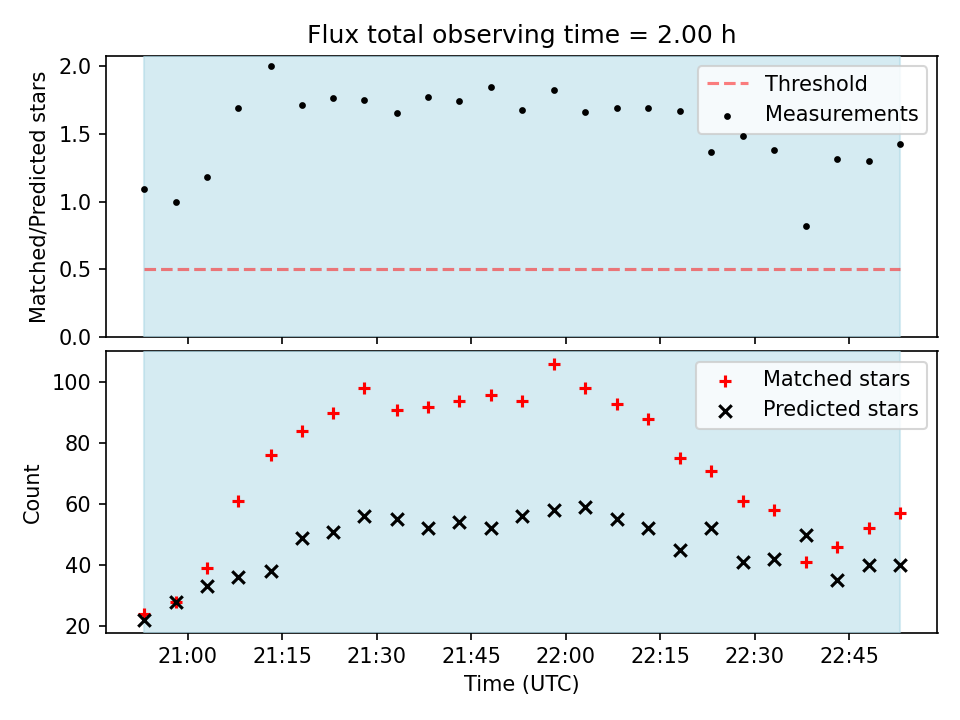 Flux total observing time = 2.00 h

Matched/Predicted stars

2.0
1.5
1.0
0.5
0.0

Threshold
Measurements

Count

100
80
60
40
20

Matched stars
Predicted stars

21:00 21:15 21:30 21:45 22:00 22:15 22:30 22:45

Time (UTC)